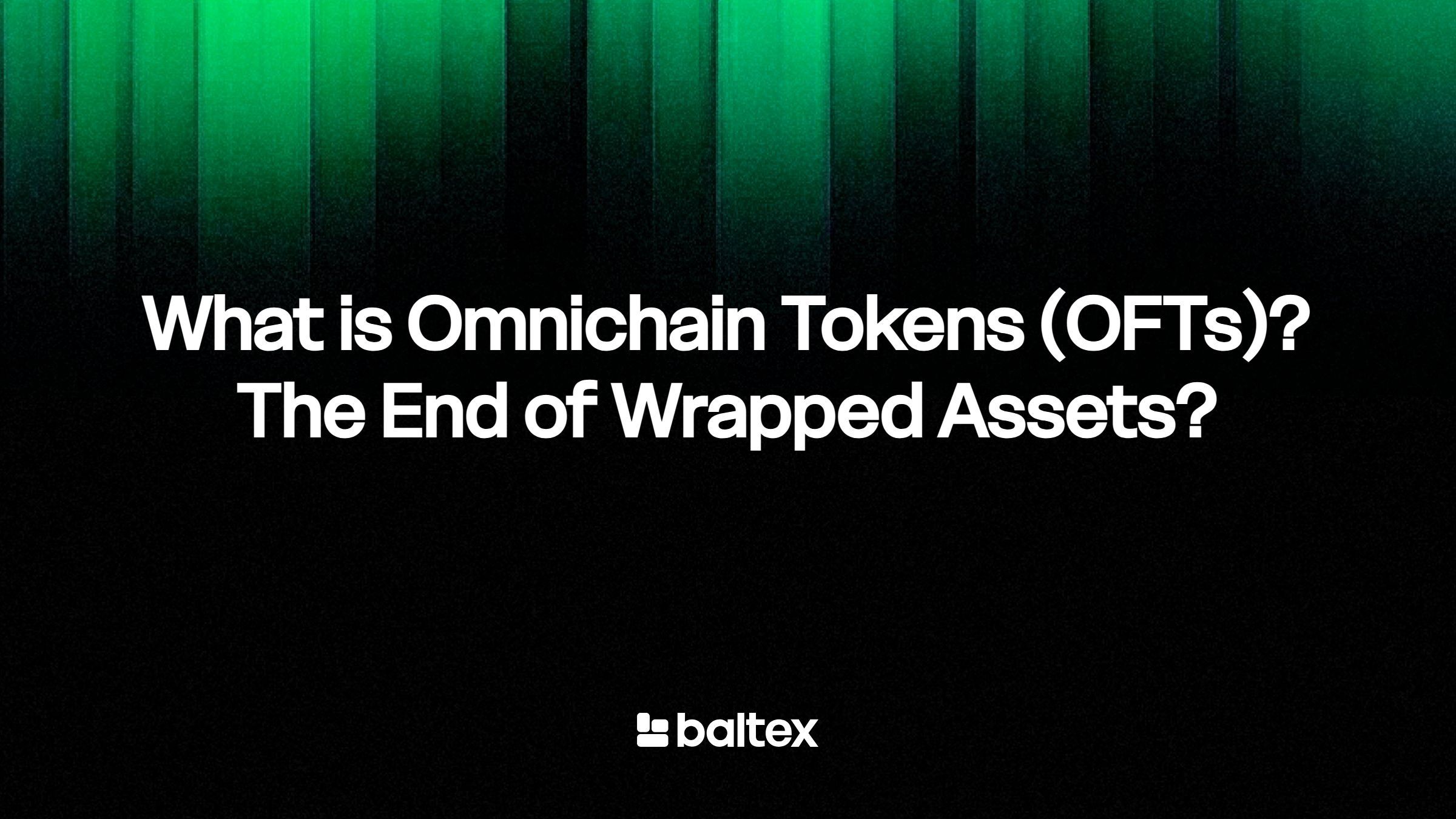 What is Omnichain Tokens (OFTs)?
The End of Wrapped Assets?

baltex